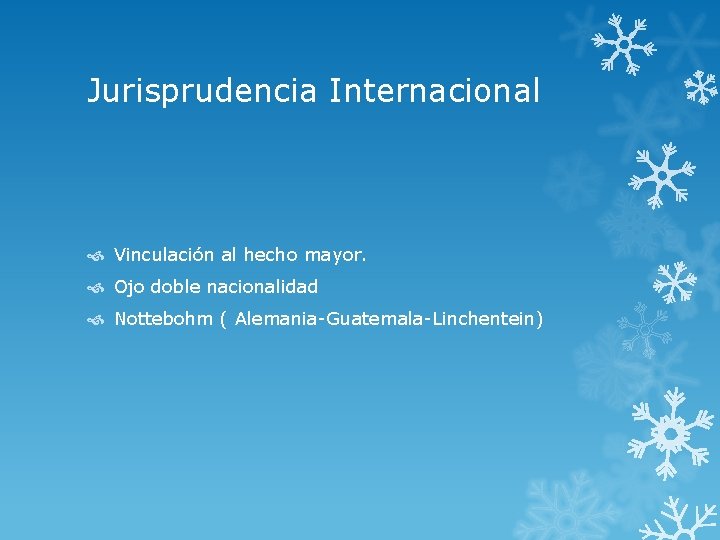 Jurisprudencia Internacional

Vinculación al hecho mayor.
Ojo doble nacionalidad
Nottebohm ( Alemania-Guatemala-Linchentein)